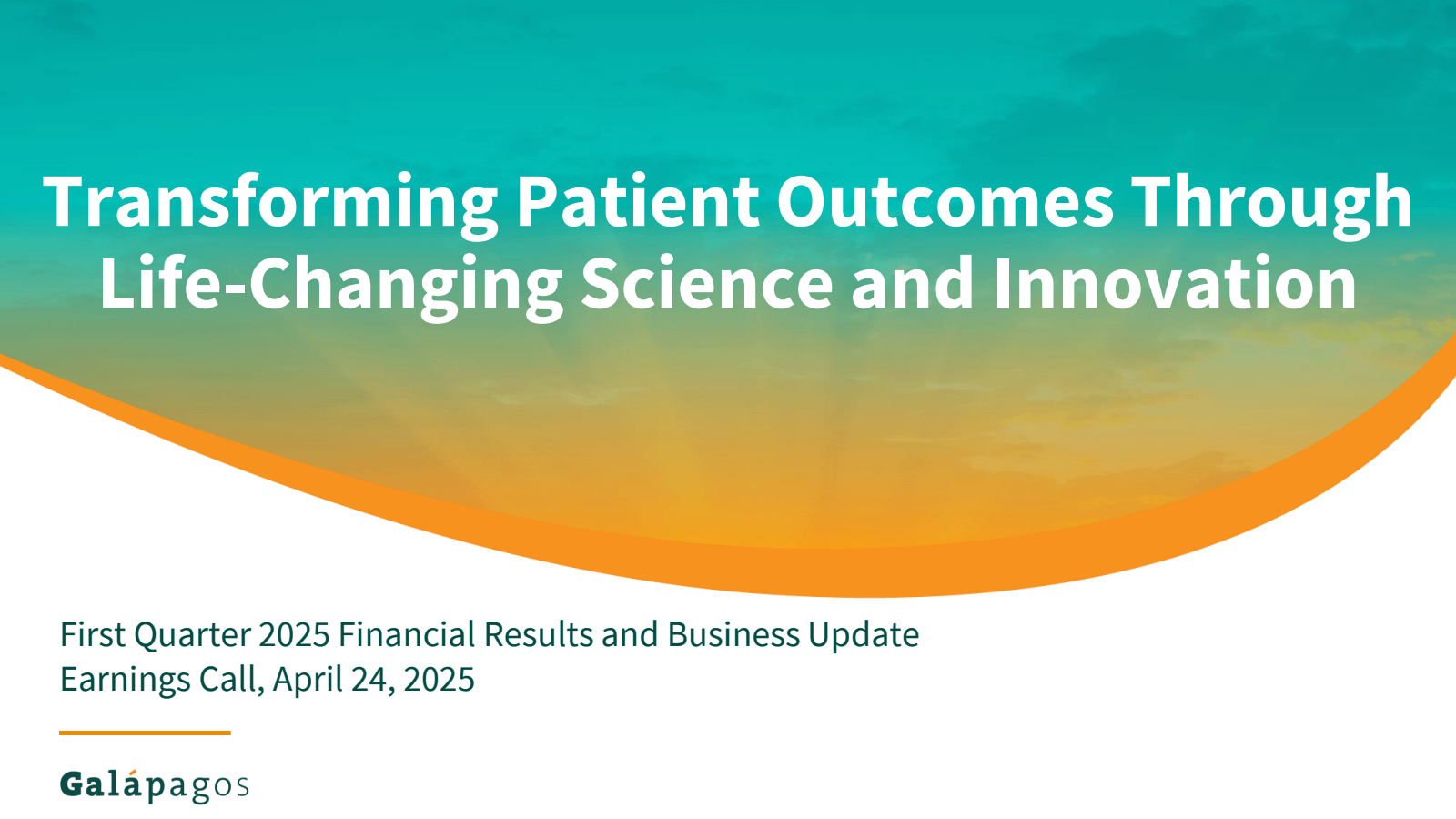 Transforming Patient Outcomes Through Life-Changing Science and Innovation

First Quarter 2025 Financial Results and Business Update
Earnings Call, April 24, 2025

Galápagos